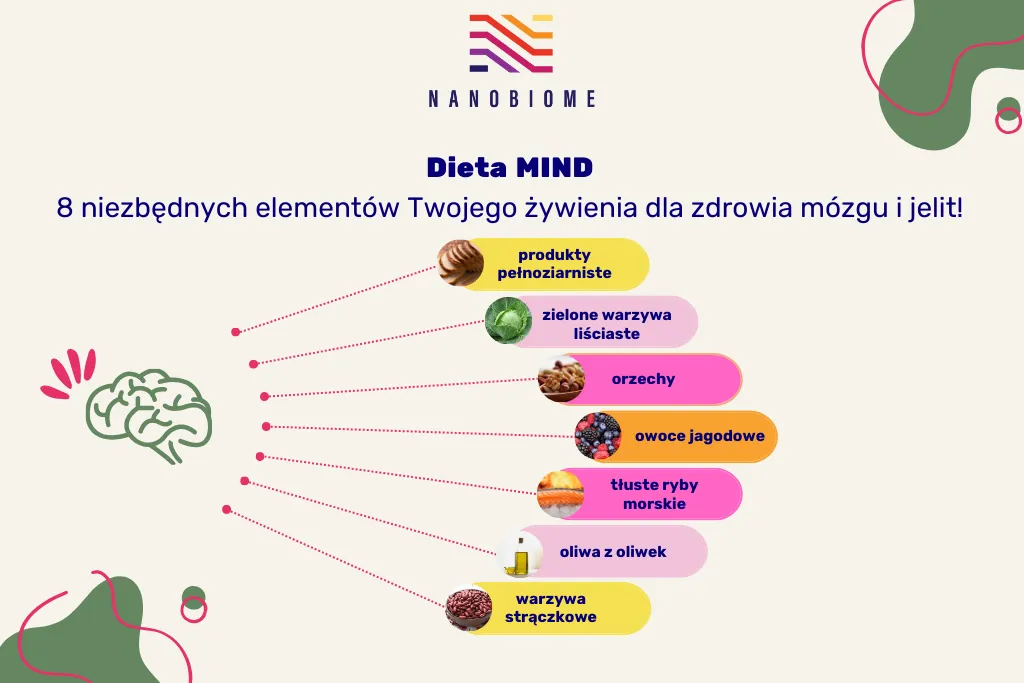 NANOBIOME

Dieta MIND

8 niezbędnych elementów Twojego żywienia dla zdrowia mózgu i jelit!

produkty pełnoziarniste

zielone warzywa liściaste

orzechy

owoce jagodowe

tłuste ryby morskie

oliwa z oliwek

warzywa strączkowe